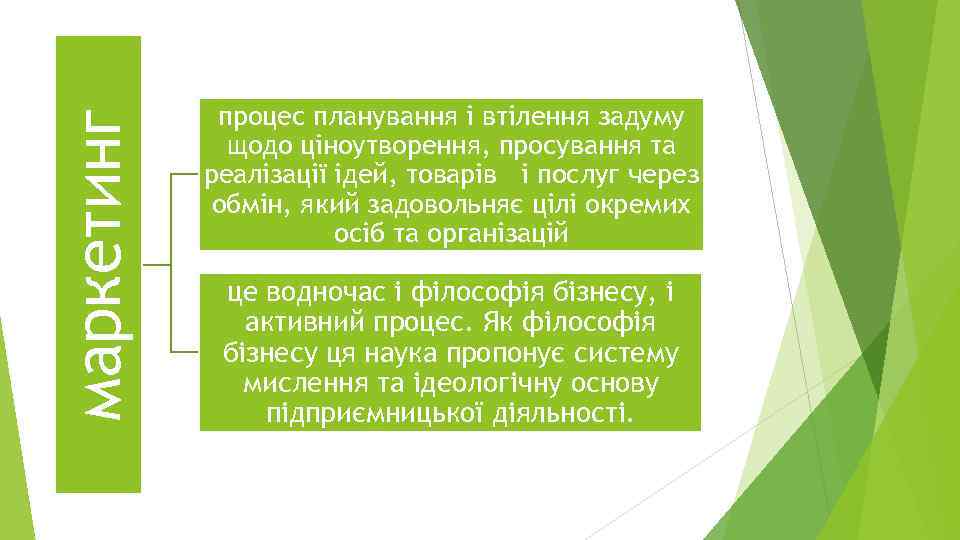 маркетинг

процес планування і втілення задуму щодо ціноутворення, просування та реалізації ідей, товарів і послуг через обмін, який задовольняє цілі окремих осіб та організацій

це водночас і філософія бізнесу, і активний процес. Як філософія бізнесу ця наука пропонує систему мислення та ідеологічну основу підприємницької діяльності.